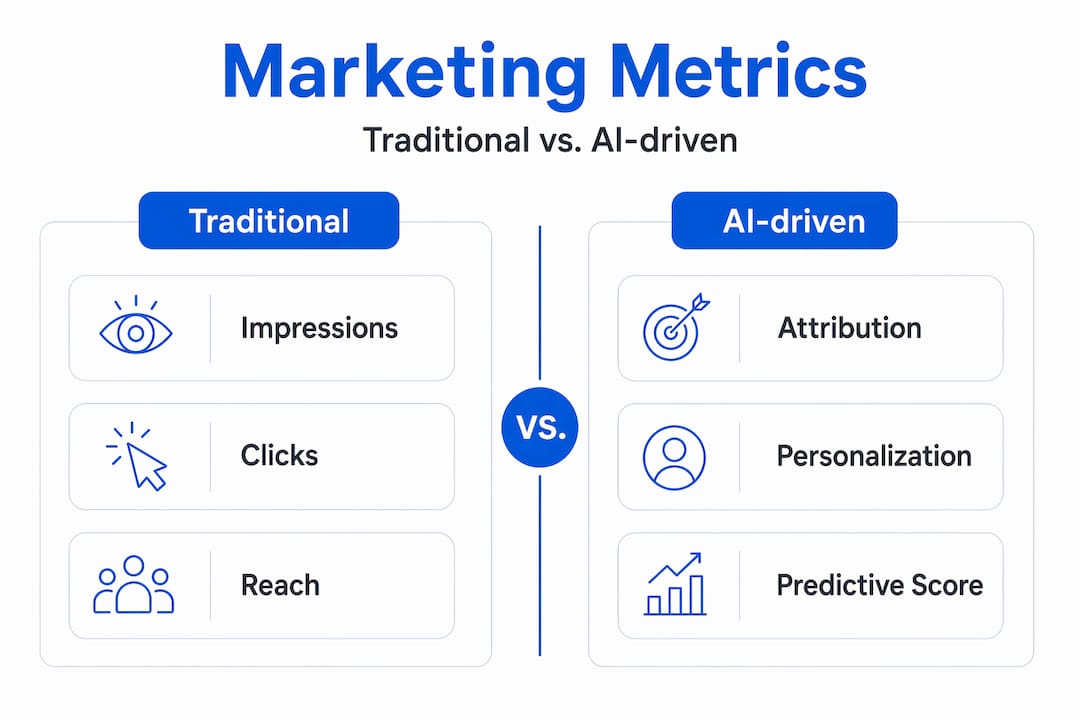 Marketing Metrics

Traditional vs. AI-driven

Traditional

Impressions

Clicks

Reach

VS.

AI-driven

Attribution

Personalization

Predictive Score